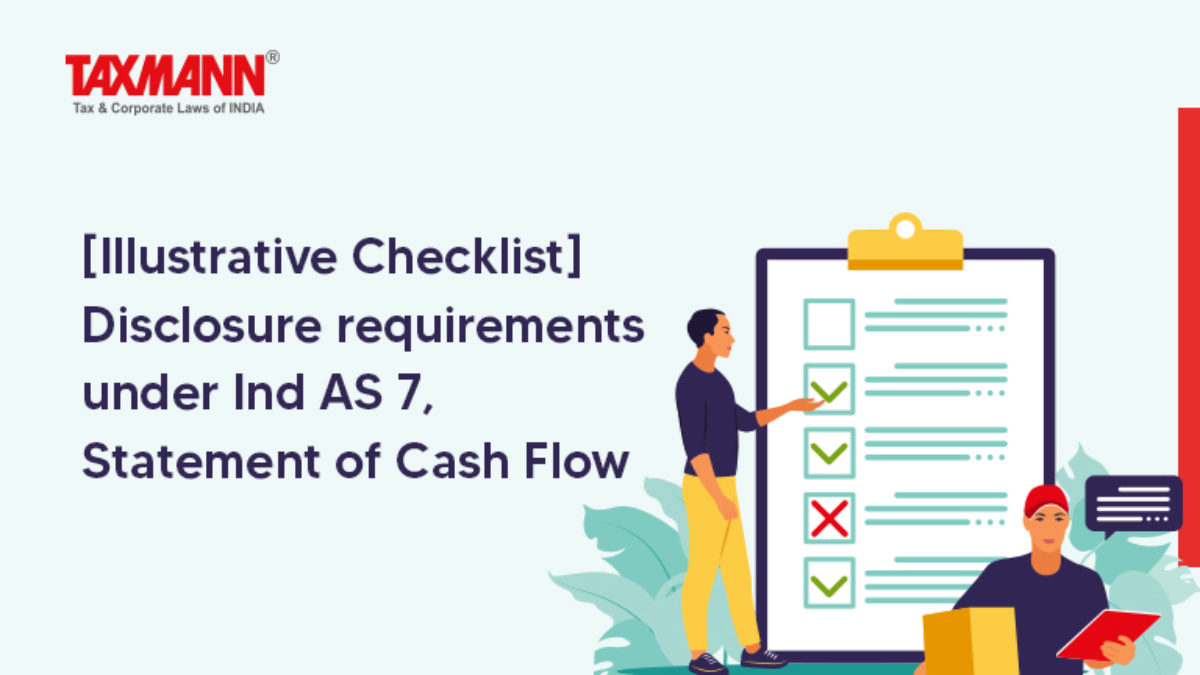 TAXMANN®
Tax & Corporate Laws of INDIA

[Illustrative Checklist] Disclosure requirements under Ind AS 7, Statement of Cash Flow